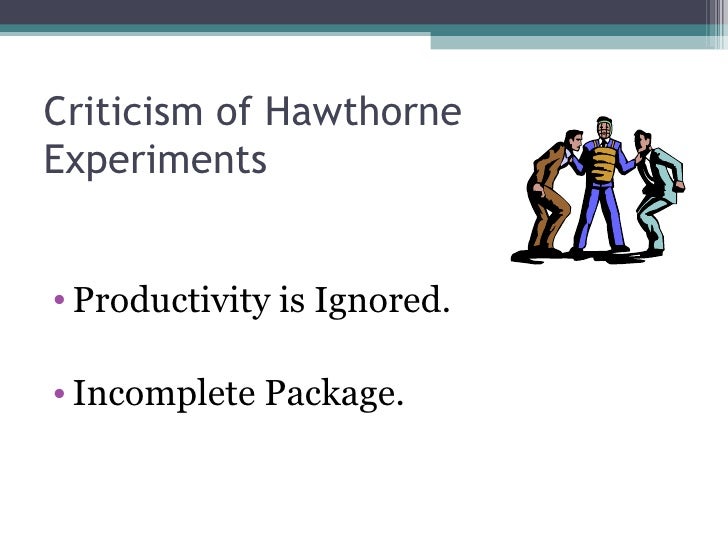 Criticism of Hawthorne Experiments

• Productivity is Ignored.

• Incomplete Package.